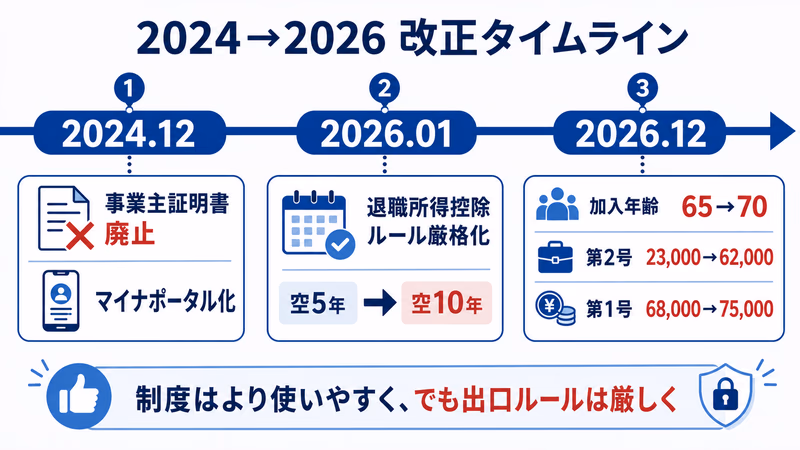 2024→2026 改正タイムライン

1
2024.12
事業主証明書
廃止
マイナポータル化

2
2026.01
退職所得控除
ルール厳格化
空5年 → 空10年

3
2026.12
加入年齢 65→70
第2号 23,000→62,000
第1号 68,000→75,000

制度はより使いやすく、でも出口ルールは厳しく